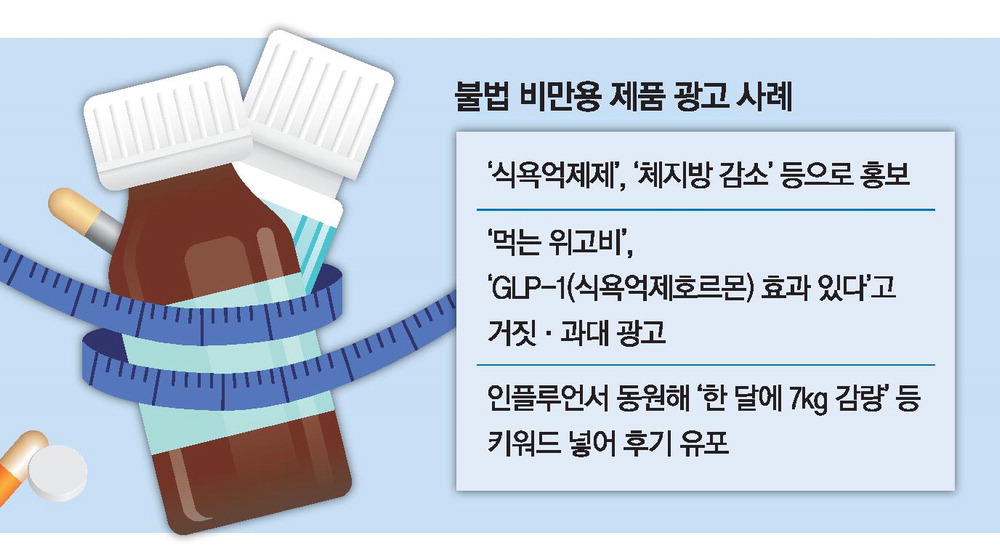 불법 비만용 제품 광고 사례

‘식욕억제제’, ‘체지방 감소’ 등으로 홍보

‘먹는 위고비’, ‘GLP-1(식욕억제호르몬) 효과 있다’고 거짓 · 과대 광고

인플루언서 동원해 ‘한 달에 7kg 감량’ 등 키워드 넣어 후기 유포